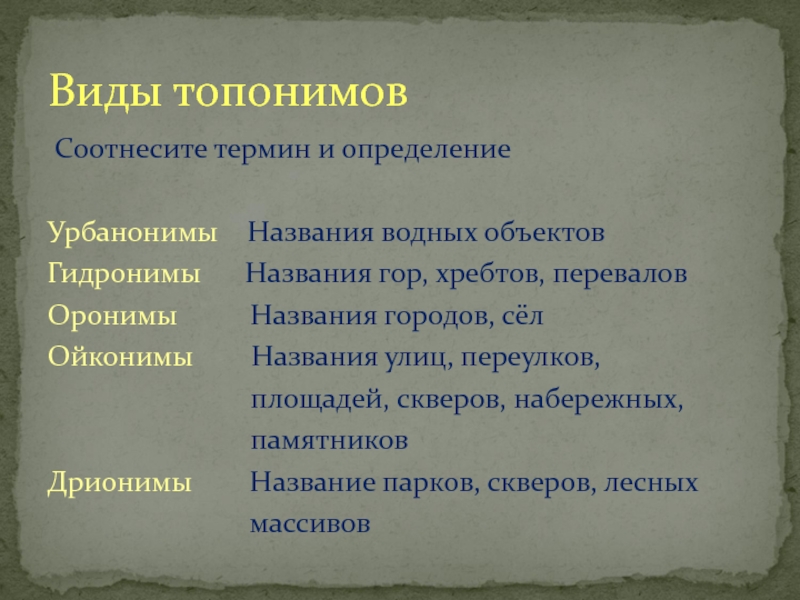 Виды топонимов

Соотнесите термин и определение

Урбанонимы Названия водных объектов
Гидронимы Названия гор, хребтов, перевалов
Оронимы Названия городов, сёл
Ойконимы Названия улиц, переулков, площадей, скверов, набережных, памятников
Дрионимы Название парков, скверов, лесных массивов